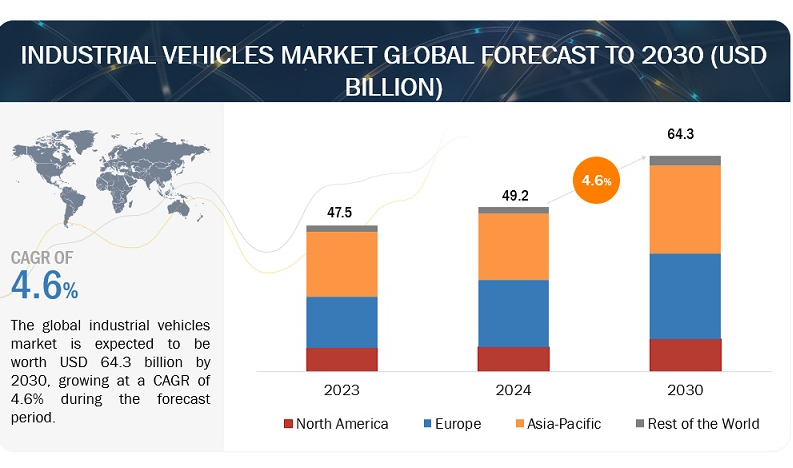 INDUSTRIAL VEHICLES MARKET GLOBAL FORECAST TO 2030 (USD BILLION)

CAGR OF
4.6%

The global industrial vehicles market is expected to be worth USD 64.3 billion by 2030, growing at a CAGR of 4.6% during the forecast period.

47.5
49.2
4.6%
64.3

2023
2024
2030

North America
Europe
Asia-Pacific
Rest of the World